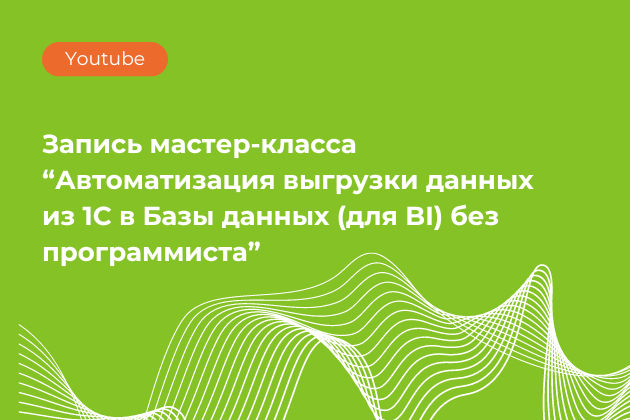 Youtube

Запись мастер-класса “Автоматизация выгрузки данных из 1С в Базы данных (для BI) без программиста”